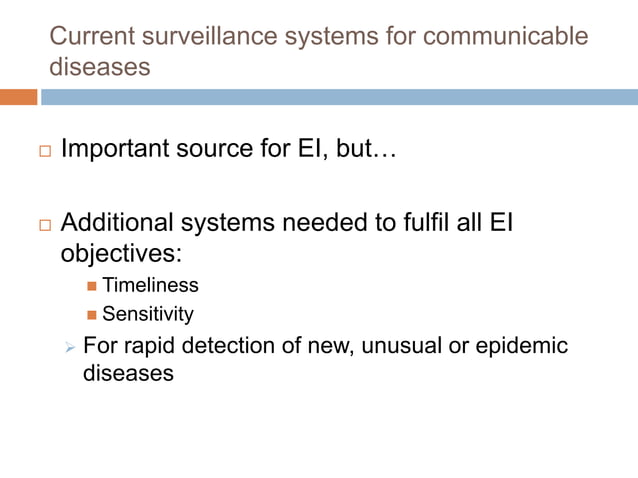 Current surveillance systems for communicable diseases

Important source for EI, but…

Additional systems needed to fulfil all EI objectives:

Timeliness

Sensitivity

For rapid detection of new, unusual or epidemic diseases